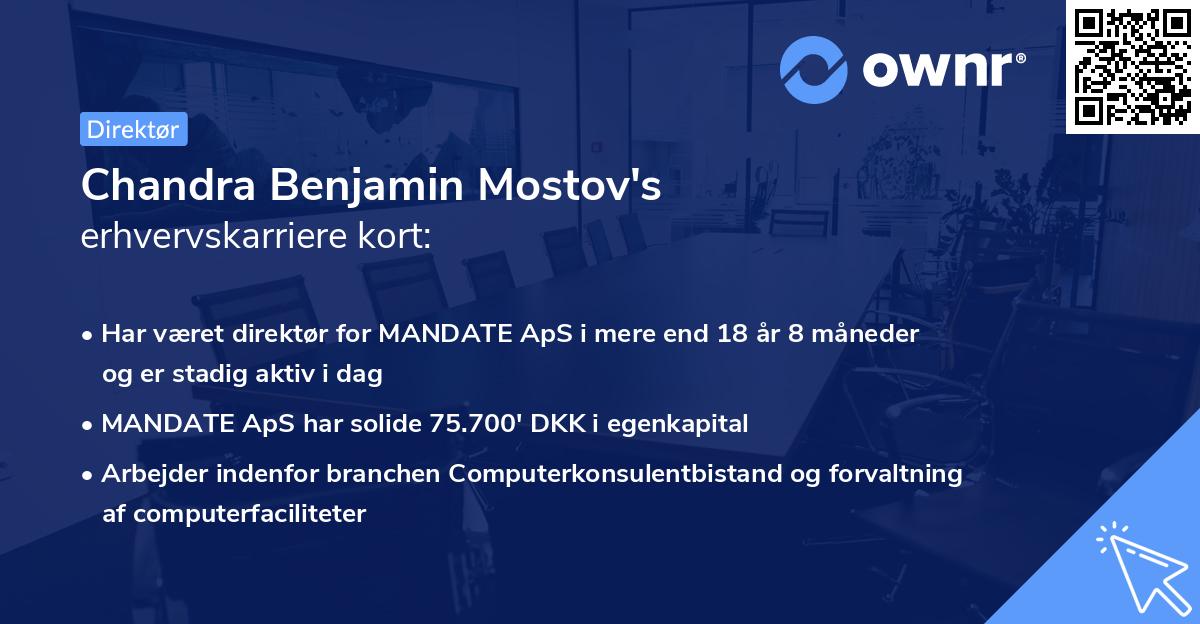 ownr®

Direktør

Chandra Benjamin Mostov's
erhvervskarriere kort:

• Har været direktør for MANDATE ApS i mere end 18 år 8 måneder og er stadig aktiv i dag

• MANDATE ApS har solide 75.700' DKK i egenkapital

• Arbejder indenfor branchen Computerkonsulentbistand og forvaltning af computerfaciliteter